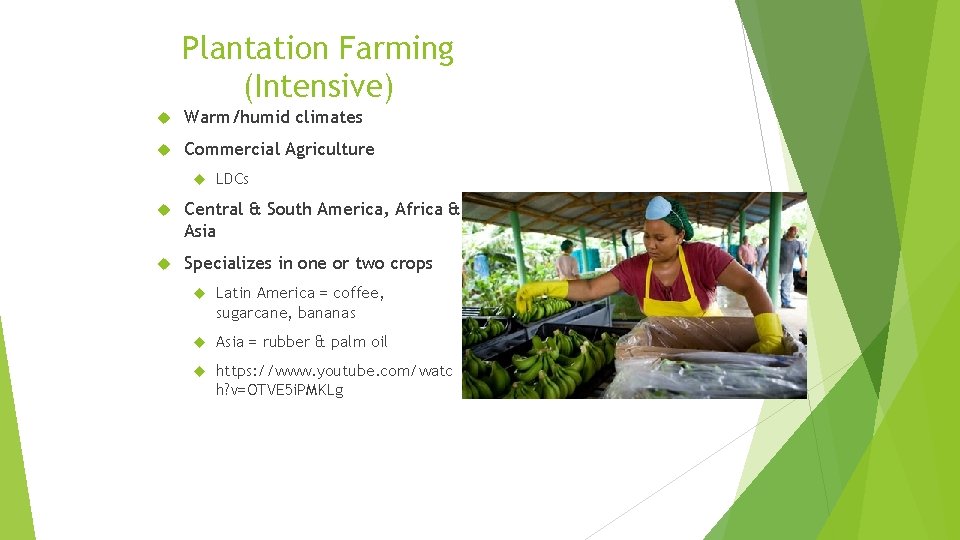 Plantation Farming (Intensive)

Warm/humid climates

Commercial Agriculture

LDCs

Central & South America, Africa & Asia

Specializes in one or two crops

Latin America = coffee, sugarcane, bananas

Asia = rubber & palm oil

https://www.youtube.com/watch?v=OTVE5iPMKLg